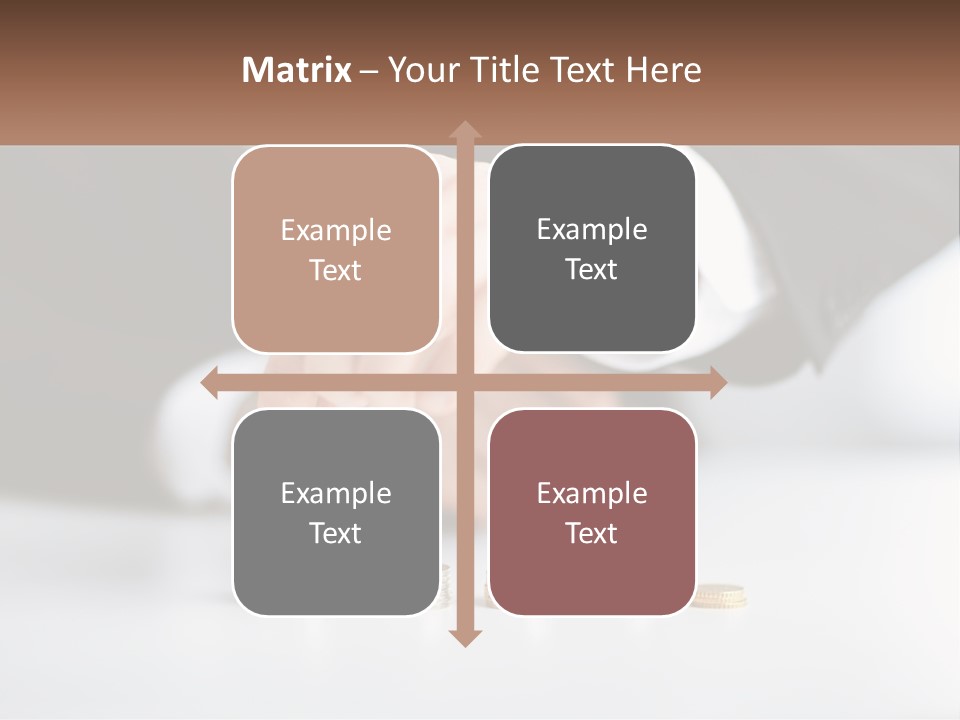 Matrix – Your Title Text Here

Example Text

Example Text

Example Text

Example Text